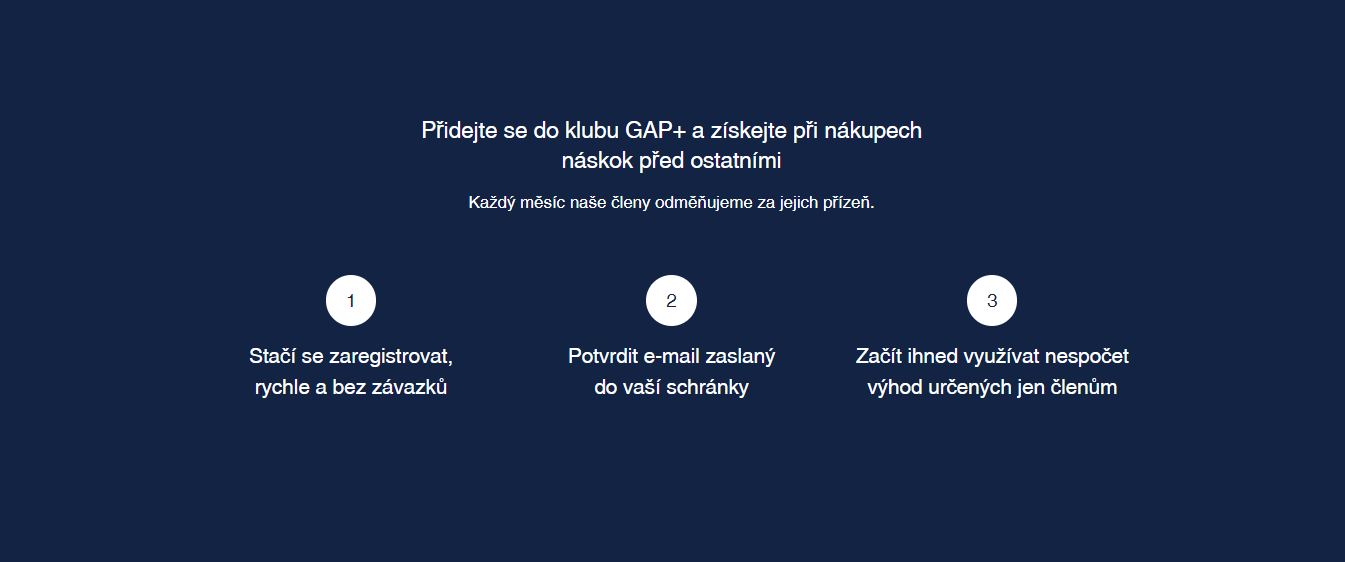 Přidejte se do klubu GAP+ a získejte při nákupech náskok před ostatními

Každý měsíc naše členy odměňujeme za jejich přízeň.

1

Stačí se zaregistrovat, rychle a bez závazků

2

Potvrdit e-mail zaslaný do vaší schránky

3

Začít ihned využívat nespočet výhod určených jen členům